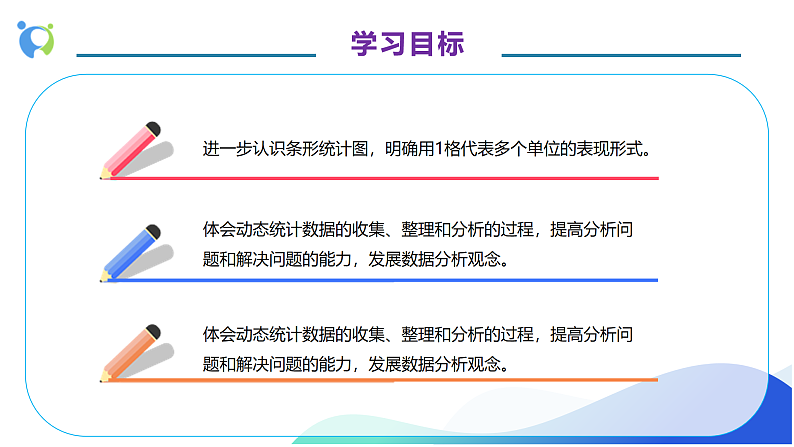 学习目标

进一步认识条形统计图，明确用1格代表多个单位的表现形式。

体会动态统计数据的收集、整理和分析的过程，提高分析问题和解决问题的能力，发展数据分析观念。

体会动态统计数据的收集、整理和分析的过程，提高分析问题和解决问题的能力，发展数据分析观念。